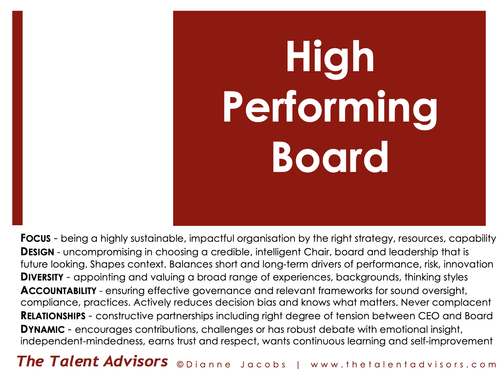 High Performing Board

FOCUS - being a highly sustainable, impactful organisation by the right strategy, resources, capability

DESIGN - uncompromising in choosing a credible, intelligent Chair, board and leadership that is future looking. Shapes context. Balances short and long-term drivers of performance, risk, innovation

DIVERSITY - appointing and valuing a broad range of experiences, backgrounds, thinking styles

ACCOUNTABILITY - ensuring effective governance and relevant frameworks for sound oversight, compliance, practices. Actively reduces decision bias and knows what matters. Never complacent

RELATIONSHIPS - constructive partnerships including right degree of tension between CEO and Board

DYNAMIC - encourages contributions, challenges or has robust debate with emotional insight, independent-mindedness, earns trust and respect, wants continuous learning and self-improvement

The Talent Advisors ©Dianne Jacobs | www.thetalentadvisors.com